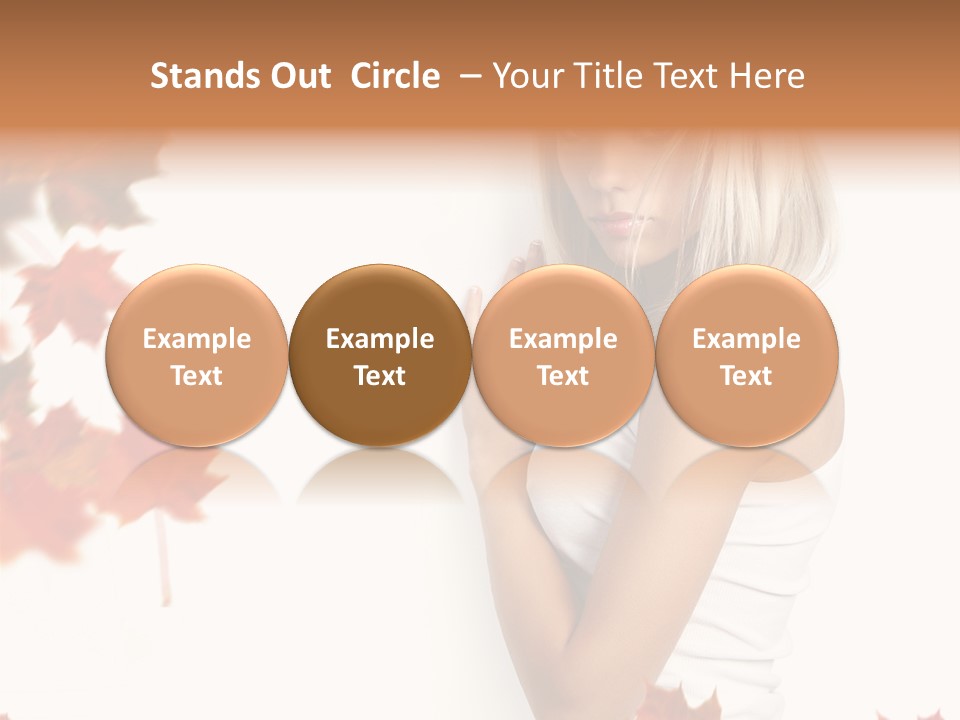 Stands Out Circle – Your Title Text Here

Example Text

Example Text

Example Text

Example Text